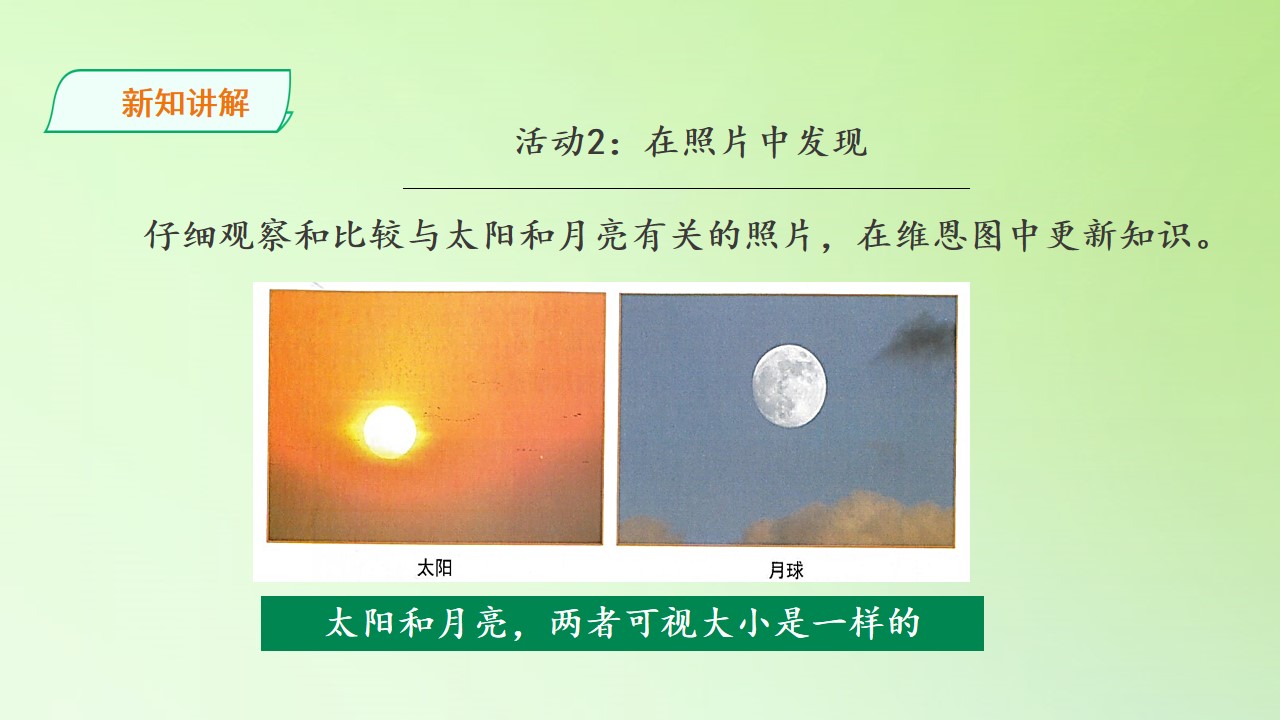 新知讲解

活动2：在照片中发现

仔细观察和比较与太阳和月亮有关的照片，在维恩图中更新知识。

太阳

月球

太阳和月亮，两者可视大小是一样的